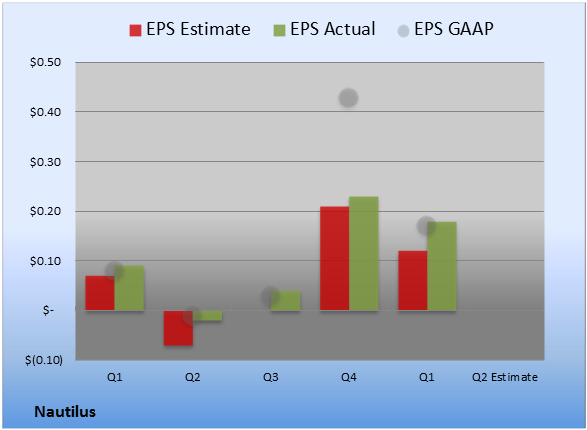 EPS Estimate
EPS Actual
EPS GAAP

$0.50
$0.40
$0.30
$0.20
$0.10
$-
$(0.10)

Q1
Q2
Q3
Q4
Q1
Q2 Estimate

Nautilus